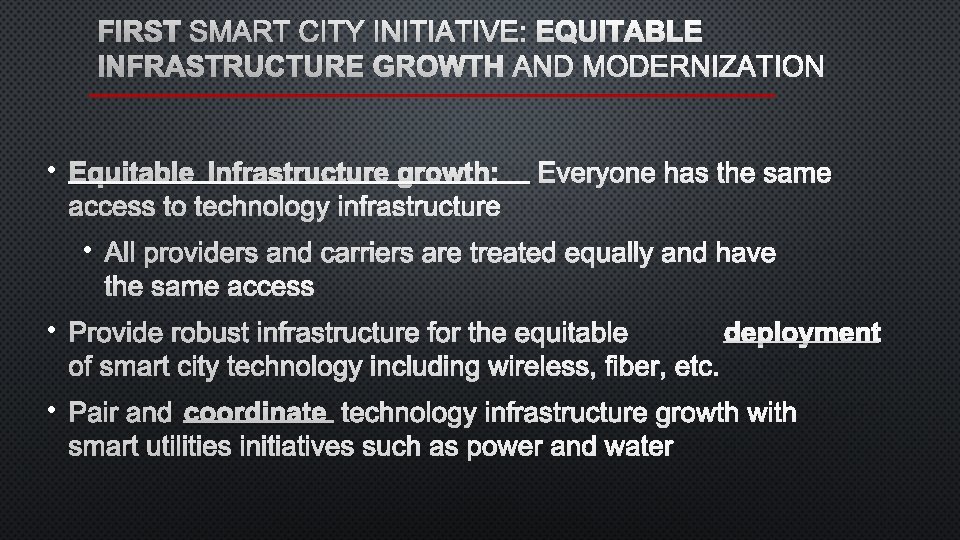 FIRST SMART CITY INITIATIVE: EQUITABLE INFRASTRUCTURE GROWTH AND MODERNIZATION

• Equitable Infrastructure growth: Everyone has the same access to technology infrastructure

• All providers and carriers are treated equally and have the same access

• Provide robust infrastructure for the equitable deployment of smart city technology including wireless, fiber, etc.

• Pair and coordinate technology infrastructure growth with smart utilities initiatives such as power and water